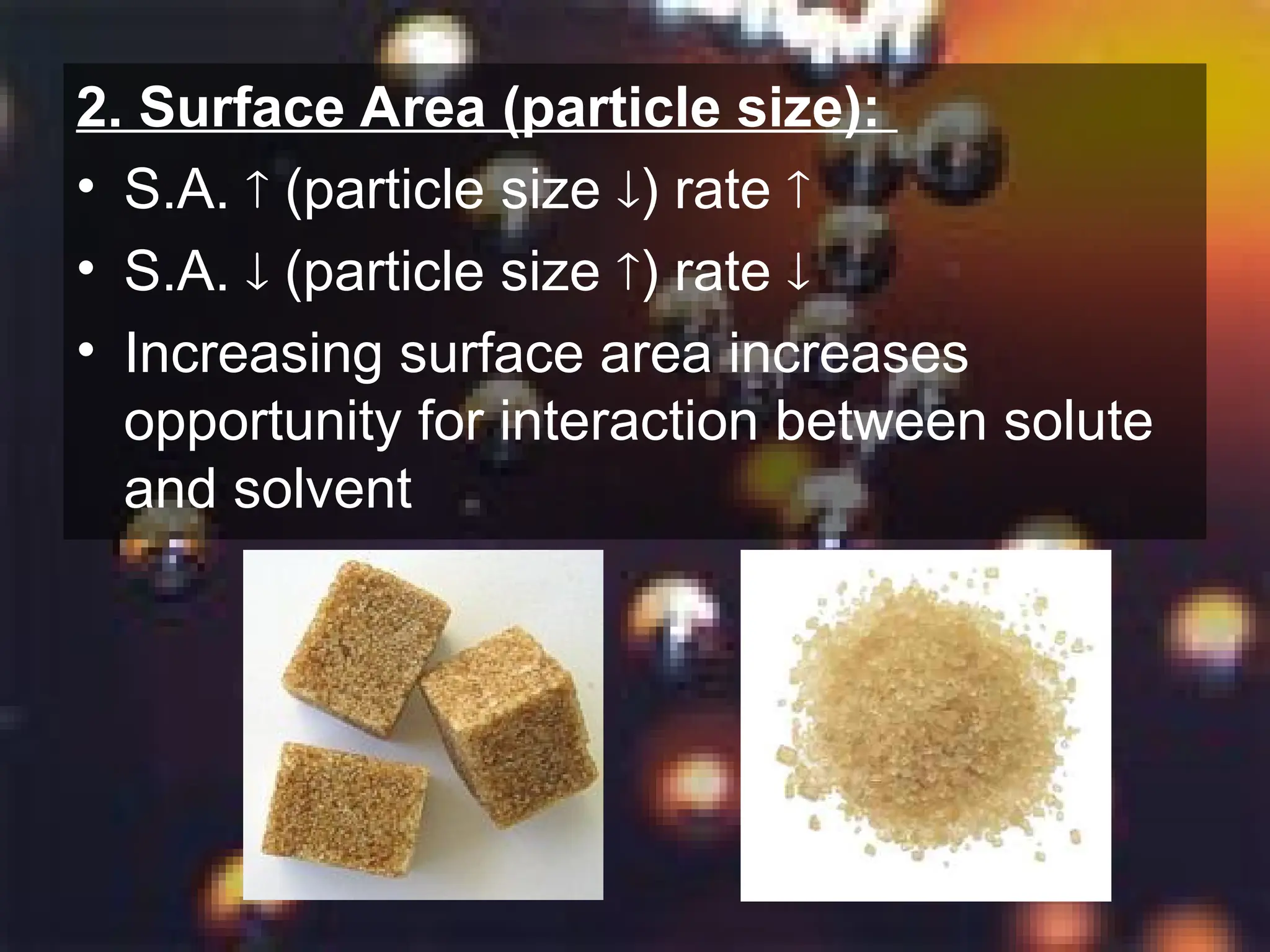 2. Surface Area (particle size):

• S.A. ↑ (particle size ↓) rate ↑
• S.A. ↓ (particle size ↑) rate ↓
• Increasing surface area increases opportunity for interaction between solute and solvent